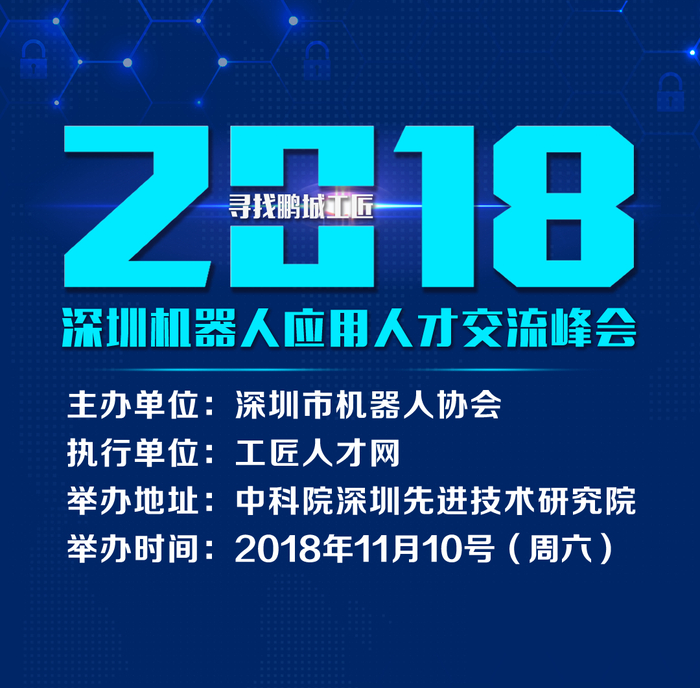 2018
寻找鹏城工匠
深圳机器人应用人才交流峰会

主办单位：深圳市机器人协会
执行单位：工匠人才网
举办地址：中科院深圳先进技术研究院
举办时间：2018年11月10号（周六）